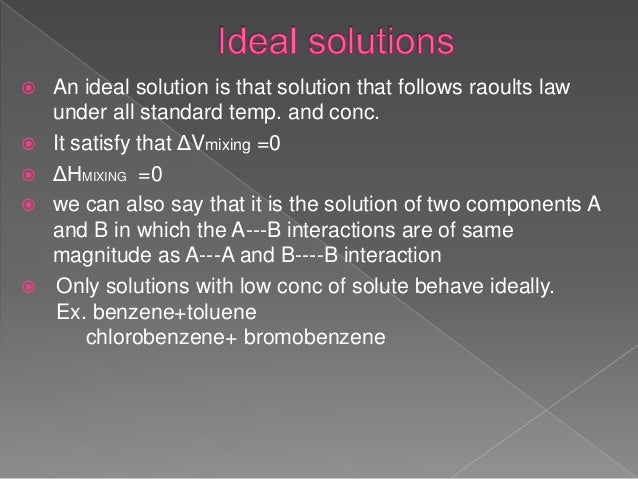 Ideal solutions

An ideal solution is that solution that follows raoults law under all standard temp. and conc.

It satisfy that $\Delta V_{mixing} = 0$

$\Delta H_{MIXING} = 0$

we can also say that it is the solution of two components A and B in which the A---B interactions are of same magnitude as A---A and B----B interaction

Only solutions with low conc of solute behave ideally.
Ex. benzene+toluene
chlorobenzene+ bromobenzene